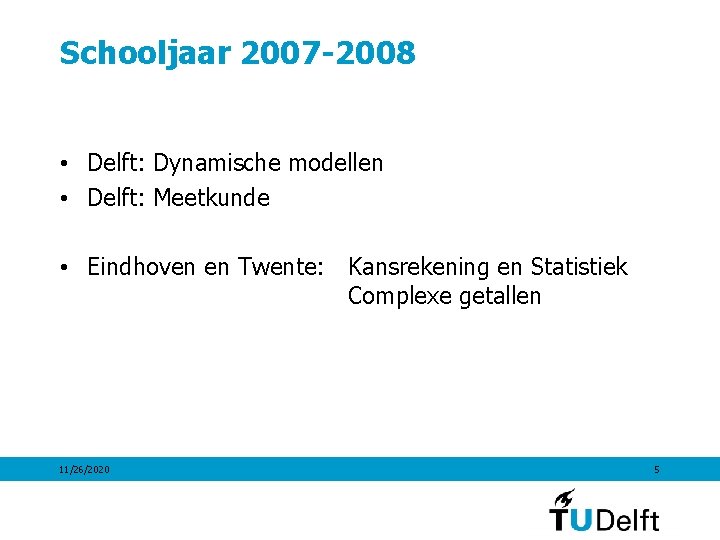 Schooljaar 2007-2008

• Delft: Dynamische modellen
• Delft: Meetkunde

• Eindhoven en Twente: Kansrekening en Statistiek
Complexe getallen

11/26/2020

5

TUDelft